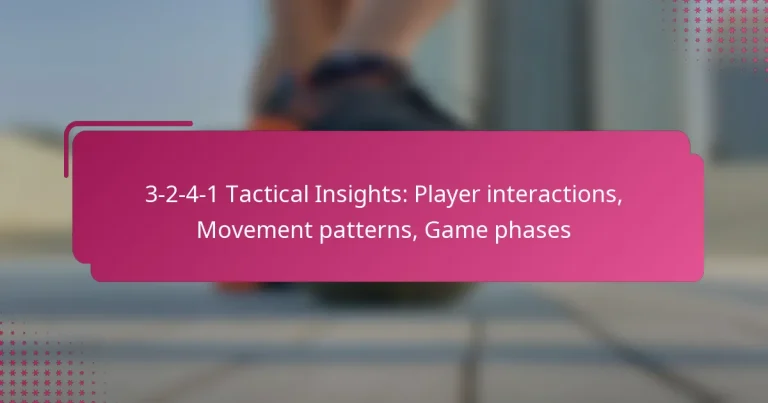 3-2-4-1 Tactical Insights: Player interactions, Movement patterns, Game phases